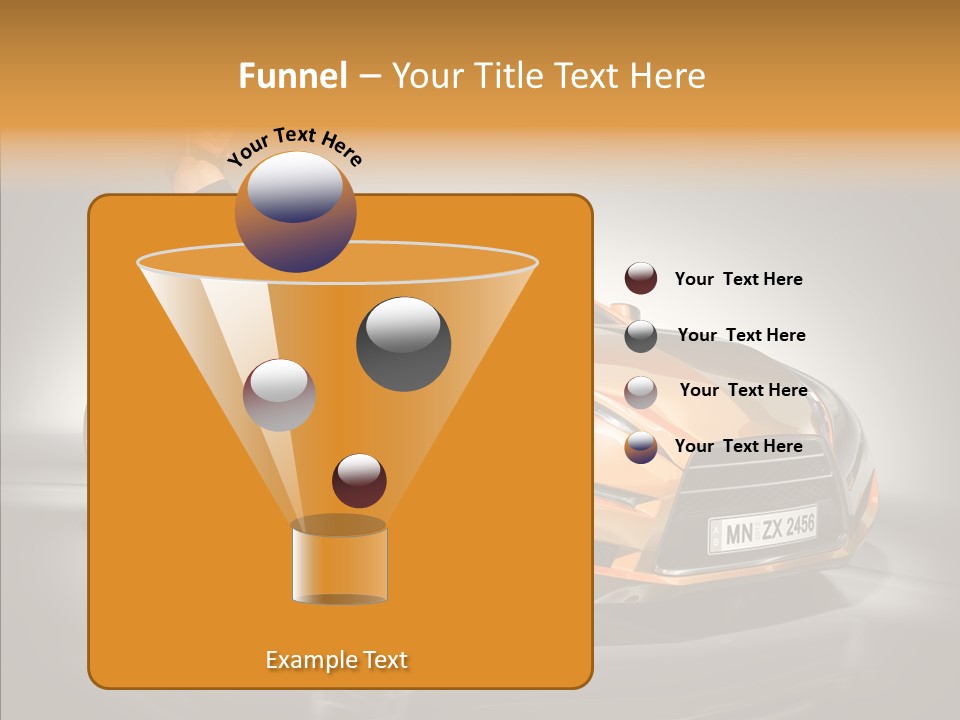 Funnel – Your Title Text Here

Your Text Here

Your Text Here

Your Text Here

Your Text Here

Your Text Here

MN ZX 2456

Example Text